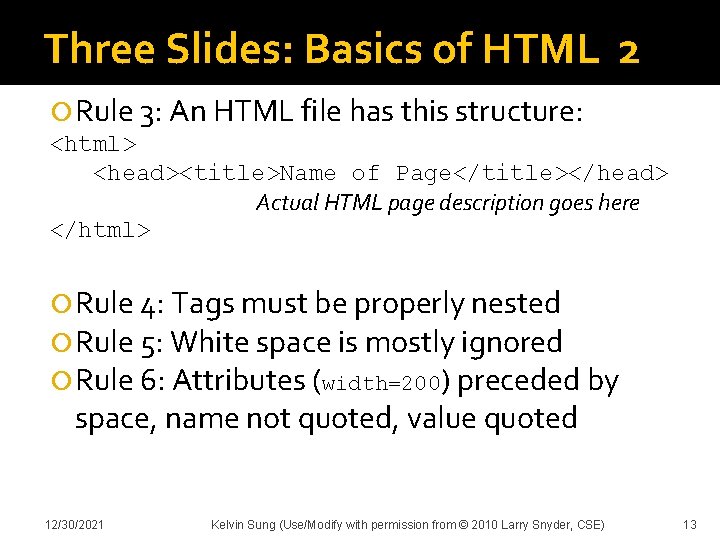 Three Slides: Basics of HTML 2

Rule 3: An HTML file has this structure:
<html>
<head><title>Name of Page</title></head>
Actual HTML page description goes here
</html>

Rule 4: Tags must be properly nested

Rule 5: White space is mostly ignored

Rule 6: Attributes (width=200) preceded by space, name not quoted, value quoted

12/30/2021 Kelvin Sung (Use/Modify with permission from © 2010 Larry Snyder, CSE) 13